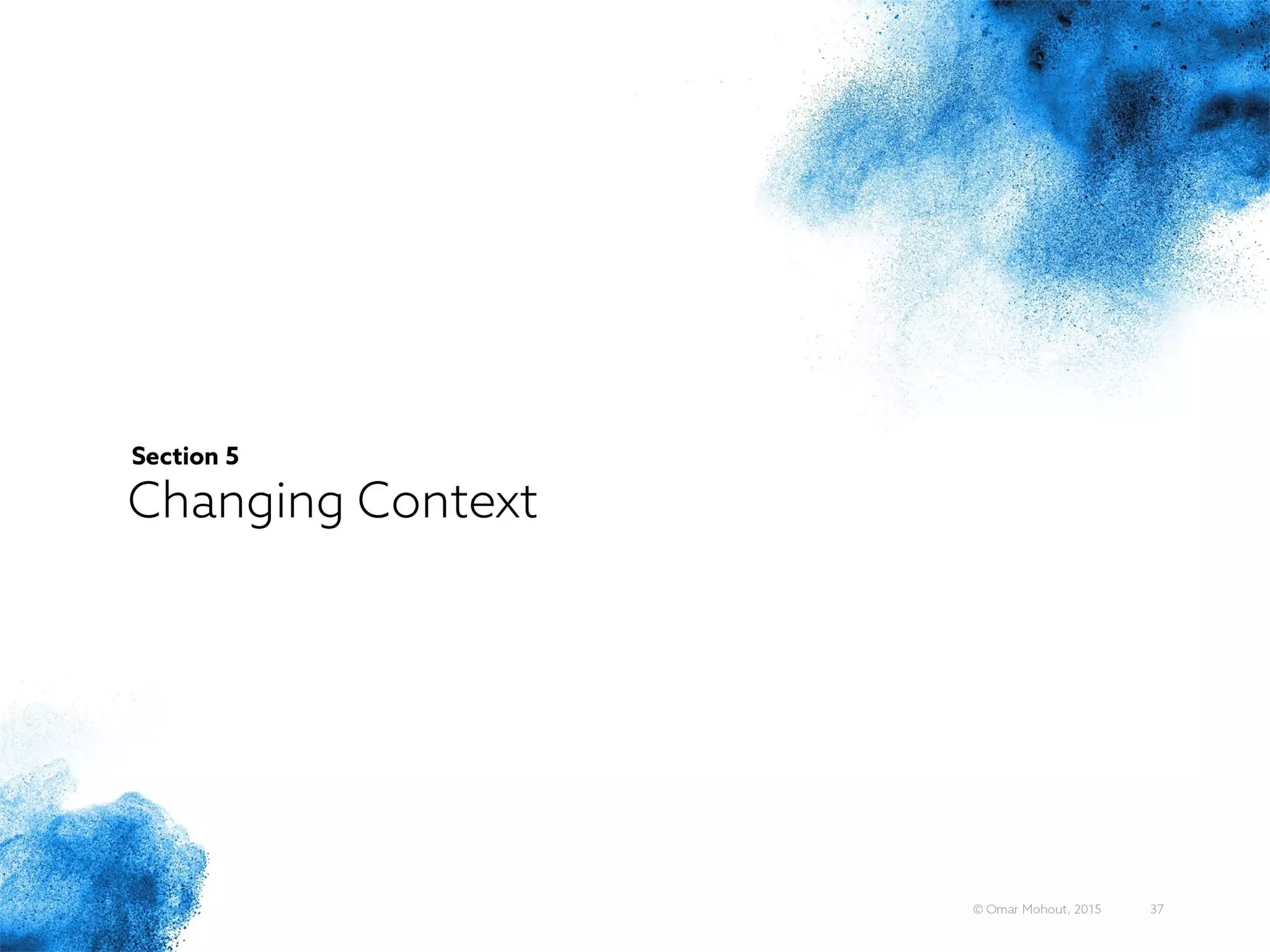 Section 5
Changing Context

© Omar Mohout, 2015 37